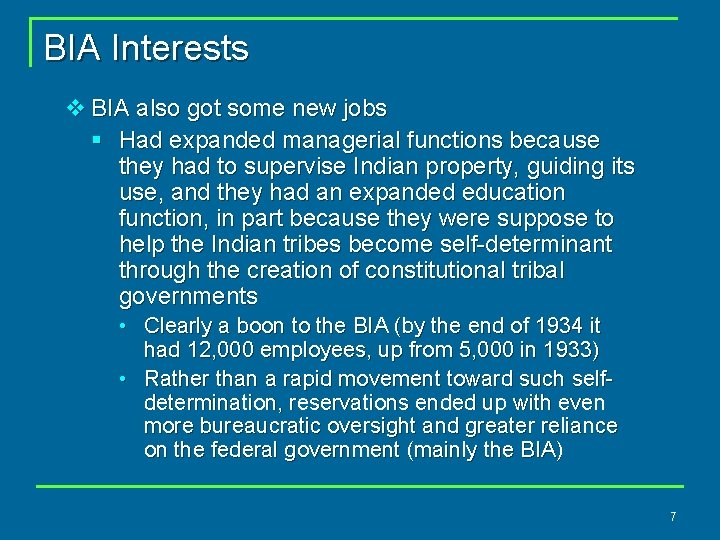 BIA Interests

❖ BIA also got some new jobs

▪ Had expanded managerial functions because they had to supervise Indian property, guiding its use, and they had an expanded education function, in part because they were suppose to help the Indian tribes become self-determinant through the creation of constitutional tribal governments

• Clearly a boon to the BIA (by the end of 1934 it had 12,000 employees, up from 5,000 in 1933)

• Rather than a rapid movement toward such self-determination, reservations ended up with even more bureaucratic oversight and greater reliance on the federal government (mainly the BIA)

7